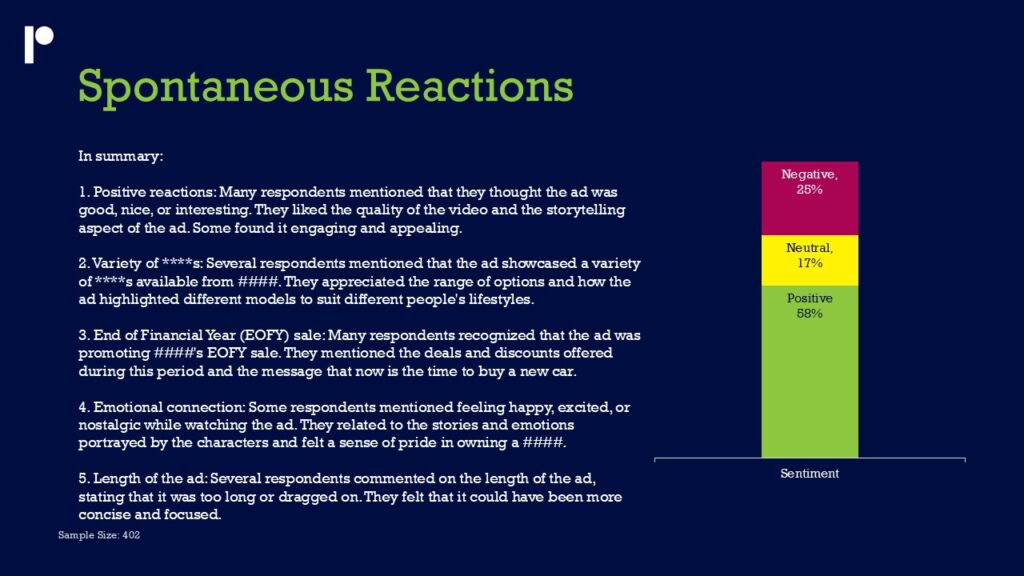 Spontaneous Reactions

In summary:

1. Positive reactions: Many respondents mentioned that they thought the ad was good, nice, or interesting. They liked the quality of the video and the storytelling aspect of the ad. Some found it engaging and appealing.

2. Variety of ****s: Several respondents mentioned that the ad showcased a variety of ****s available from ####. They appreciated the range of options and how the ad highlighted different models to suit different people's lifestyles.

3. End of Financial Year (EOFY) sale: Many respondents recognized that the ad was promoting ####'s EOFY sale. They mentioned the deals and discounts offered during this period and the message that now is the time to buy a new car.

4. Emotional connection: Some respondents mentioned feeling happy, excited, or nostalgic while watching the ad. They related to the stories and emotions portrayed by the characters and felt a sense of pride in owning a ####.

5. Length of the ad: Several respondents commented on the length of the ad, stating that it was too long or dragged on. They felt that it could have been more concise and focused.

Sample Size: 402

Negative, 25%
Neutral, 17%
Positive 58%
Sentiment